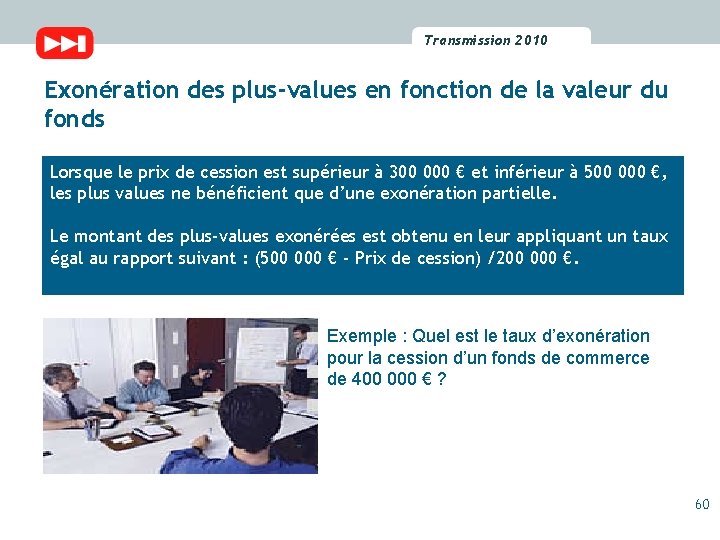 Transmission 2010

Exonération des plus-values en fonction de la valeur du fonds

Lorsque le prix de cession est supérieur à 300 000 € et inférieur à 500 000 €, les plus values ne bénéficient que d'une exonération partielle.

Le montant des plus-values exonérées est obtenu en leur appliquant un taux égal au rapport suivant : (500 000 € - Prix de cession) /200 000 €.

Exemple : Quel est le taux d'exonération pour la cession d'un fonds de commerce de 400 000 € ?

60